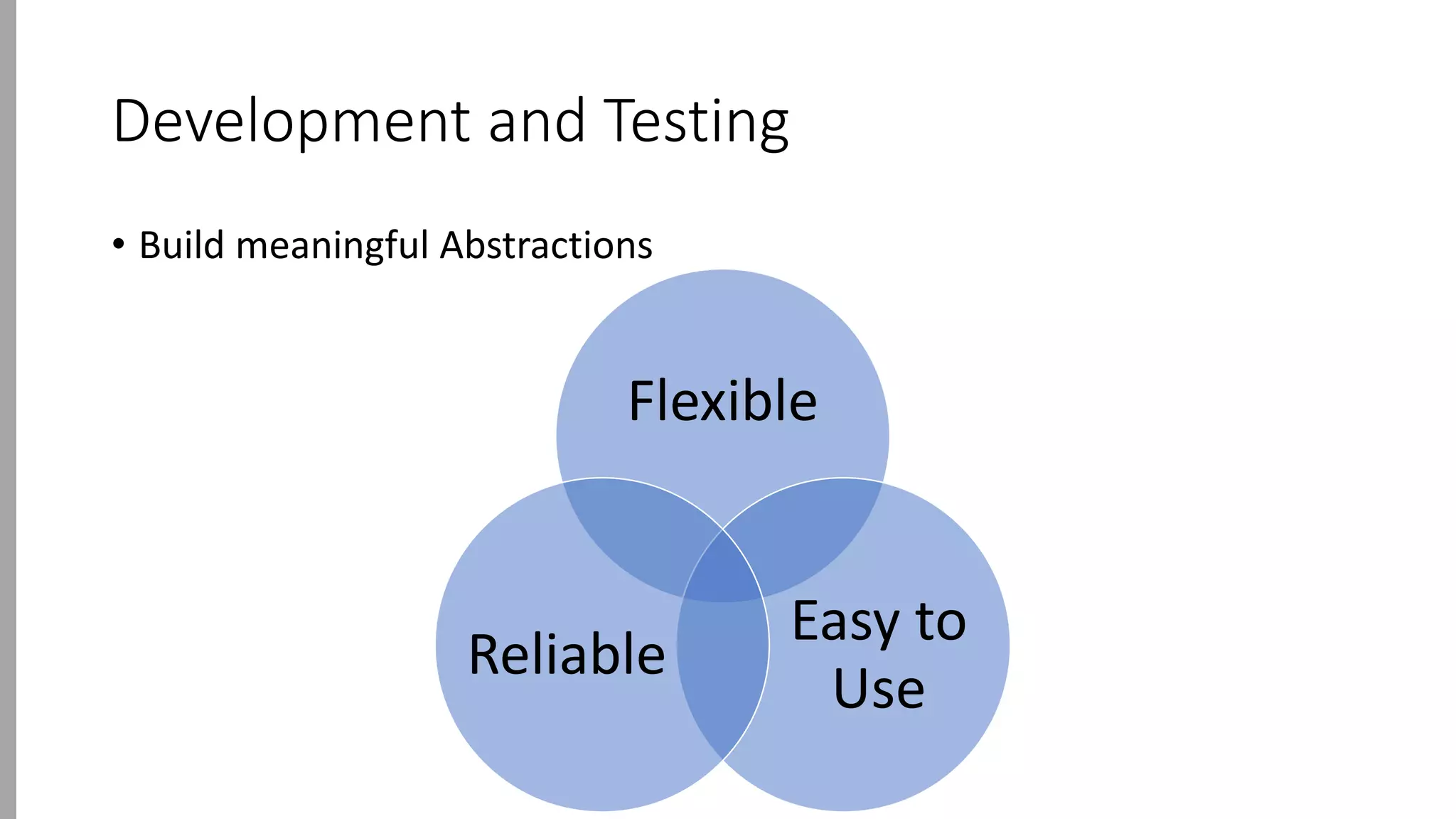 Development and Testing

• Build meaningful Abstractions

Flexible

Reliable

Easy to Use